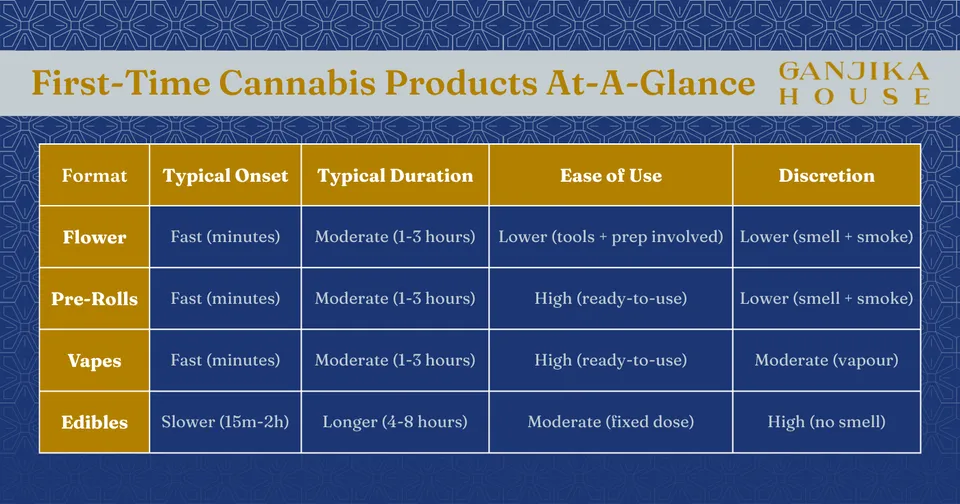 First-Time Cannabis Products At-A-Glance

GANJIKA HOUSE

| Format | Typical Onset | Typical Duration | Ease of Use | Discretion |
|---|---|---|---|---|
| Flower | Fast (minutes) | Moderate (1-3 hours) | Lower (tools + prep involved) | Lower (smell + smoke) |
| Pre-Rolls | Fast (minutes) | Moderate (1-3 hours) | High (ready-to-use) | Lower (smell + smoke) |
| Vapes | Fast (minutes) | Moderate (1-3 hours) | High (ready-to-use) | Moderate (vapour) |
| Edibles | Slower (15m-2h) | Longer (4-8 hours) | Moderate (fixed dose) | High (no smell) |